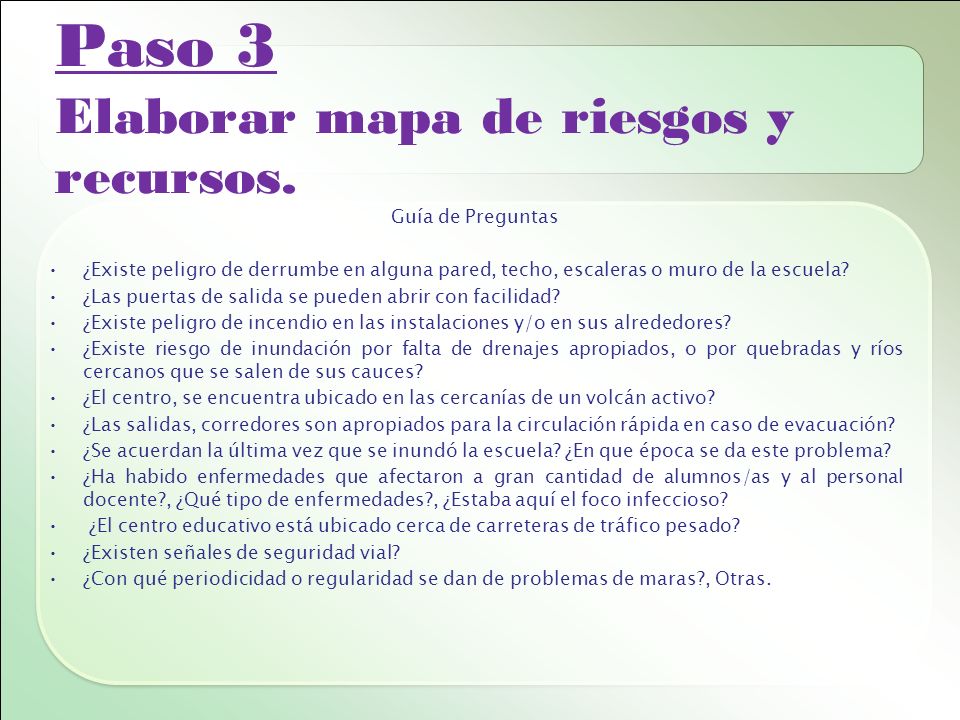 Paso 3
Elaborar mapa de riesgos y recursos.

Guía de Preguntas

• ¿Existe peligro de derrumbe en alguna pared, techo, escaleras o muro de la escuela?
• ¿Las puertas de salida se pueden abrir con facilidad?
• ¿Existe peligro de incendio en las instalaciones y/o en sus alrededores?
• ¿Existe riesgo de inundación por falta de drenajes apropiados, o por quebradas y ríos cercanos que se salen de sus cauces?
• ¿El centro, se encuentra ubicado en las cercanías de un volcán activo?
• ¿Las salidas, corredores son apropiados para la circulación rápida en caso de evacuación?
• ¿Se acuerdan la última vez que se inundó la escuela? ¿En que época se da este problema?
• ¿Ha habido enfermedades que afectaron a gran cantidad de alumnos/as y al personal docente?, ¿Qué tipo de enfermedades?, ¿Estaba aquí el foco infeccioso?
• ¿El centro educativo está ubicado cerca de carreteras de tráfico pesado?
• ¿Existen señales de seguridad vial?
• ¿Con qué periodicidad o regularidad se dan de problemas de maras?, Otras.